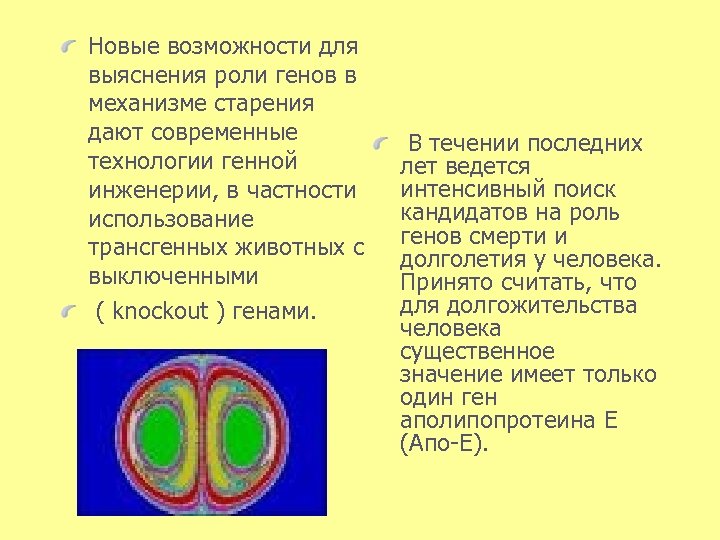 Новые возможности для выяснения роли генов в механизме старения дают современные технологии генной инженерии, в частности использование трансгенных животных с выключенными

( knockout ) генами.

В течении последних лет ведется интенсивный поиск кандидатов на роль генов смерти и долголетия у человека. Принято считать, что для долгожительства человека существенное значение имеет только один ген аполипопротеина Е (Апо-Е).